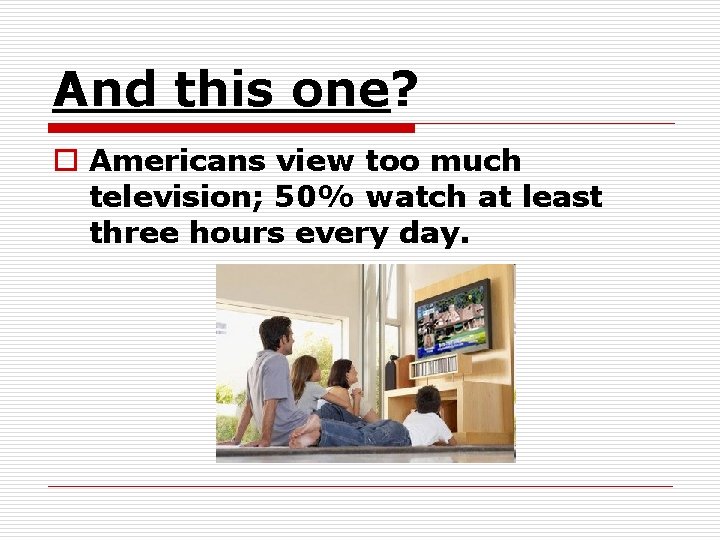 And this one?

Americans view too much television; 50% watch at least three hours every day.